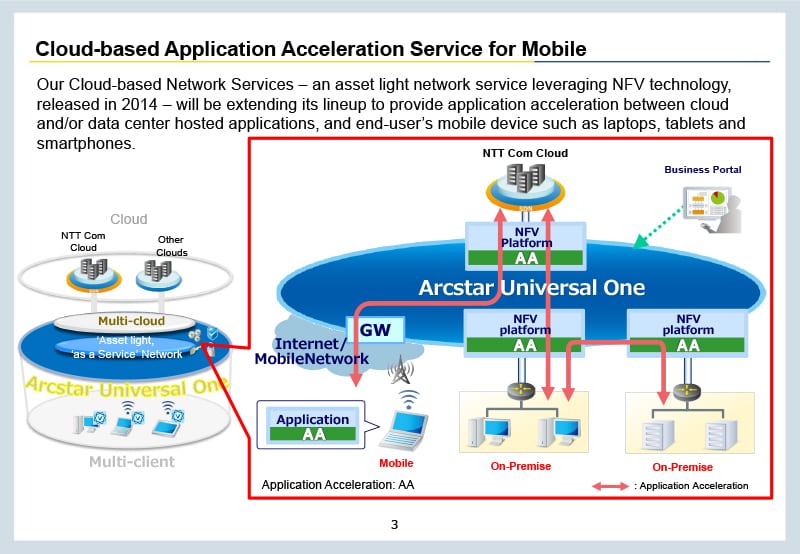 Cloud-based Application Acceleration Service for Mobile

Our Cloud-based Network Services – an asset light network service leveraging NFV technology, released in 2014 – will be extending its lineup to provide application acceleration between cloud and/or data center hosted applications, and end-user's mobile device such as laptops, tablets and smartphones.

Cloud
NTT Com Cloud
Other Clouds
Multi-cloud
'Asset light, 'as a Service' Network
Arcstar Universal One
Multi-client

NTT Com Cloud
Business Portal
NFV Platform
AA
Arcstar Universal One
GW
Internet/ MobileNetwork
NFV platform
AA
NFV platform
AA
Application
AA
Mobile
On-Premise
On-Premise
Application Acceleration: AA
: Application Acceleration

3